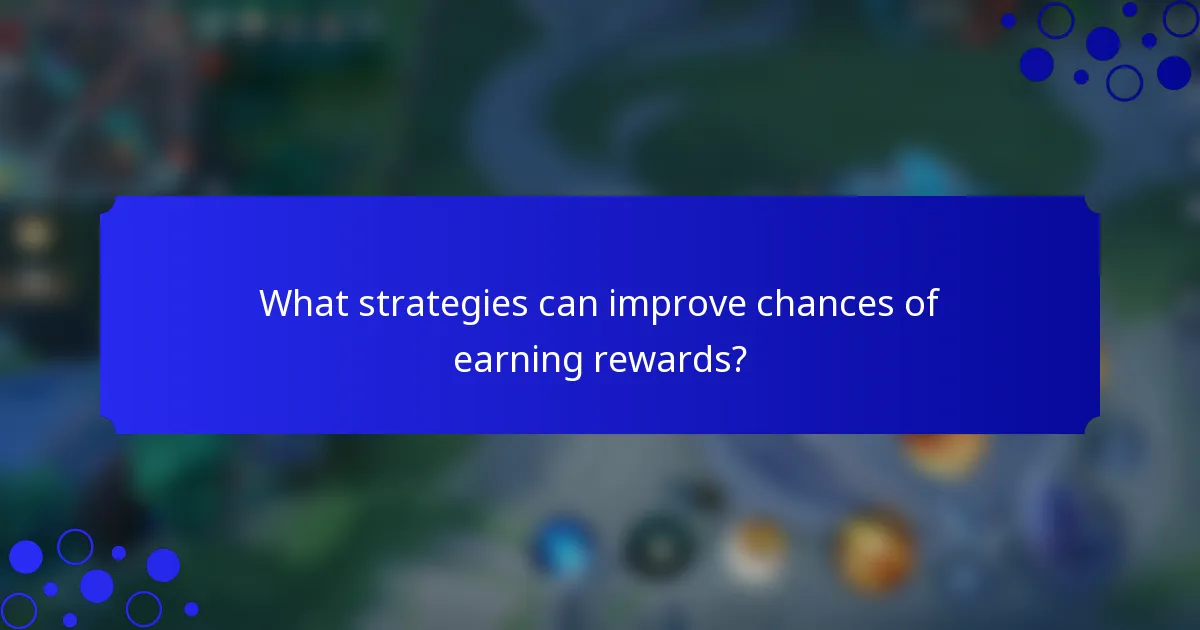 What strategies can improve chances of earning rewards?